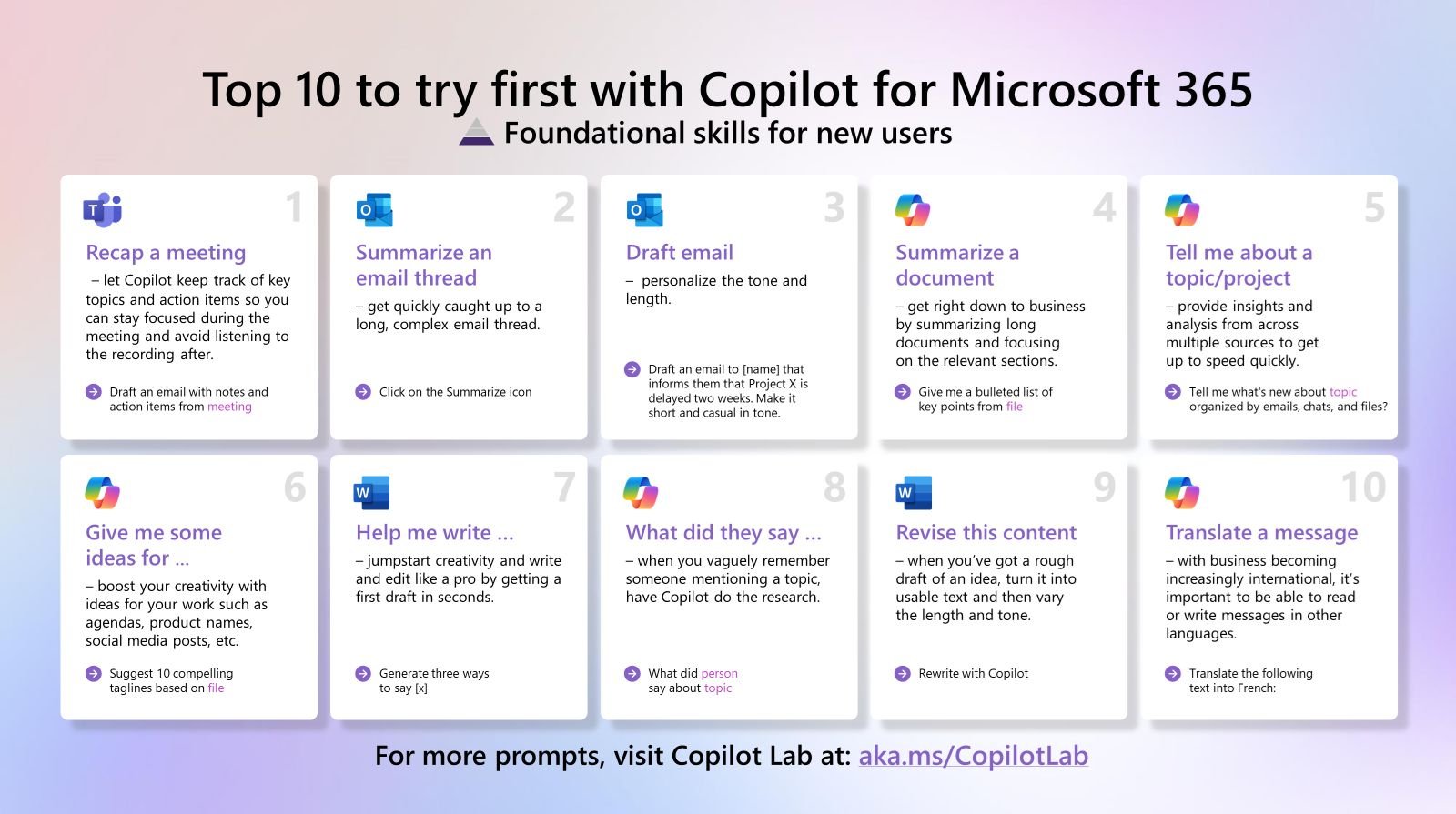 Top 10 to try first with Copilot for Microsoft 365

Foundational skills for new users

1

Recap a meeting

– let Copilot keep track of key topics and action items so you can stay focused during the meeting and avoid listening to the recording after.

Draft an email with notes and action items from meeting

2

Summarize an email thread

– get quickly caught up to a long, complex email thread.

Click on the Summarize icon

3

Draft email

– personalize the tone and length.

Draft an email to [name] that informs them that Project X is delayed two weeks. Make it short and casual in tone.

4

Summarize a document

– get right down to business by summarizing long documents and focusing on the relevant sections.

Give me a bulleted list of key points from file

5

Tell me about a topic/project

– provide insights and analysis from across multiple sources to get up to speed quickly.

Tell me what's new about topic organized by emails, chats, and files?

6

Give me some ideas for ...

– boost your creativity with ideas for your work such as agendas, product names, social media posts, etc.

Suggest 10 compelling taglines based on file

7

Help me write ...

– jumpstart creativity and write and edit like a pro by getting a first draft in seconds.

Generate three ways to say [x]

8

What did they say ...

– when you vaguely remember someone mentioning a topic, have Copilot do the research.

What did person say about topic

9

Revise this content

– when you've got a rough draft of an idea, turn it into usable text and then vary the length and tone.

Rewrite with Copilot

10

Translate a message

– with business becoming increasingly international, it's important to be able to read or write messages in other languages.

Translate the following text into French:

For more prompts, visit Copilot Lab at: aka.ms/CopilotLab